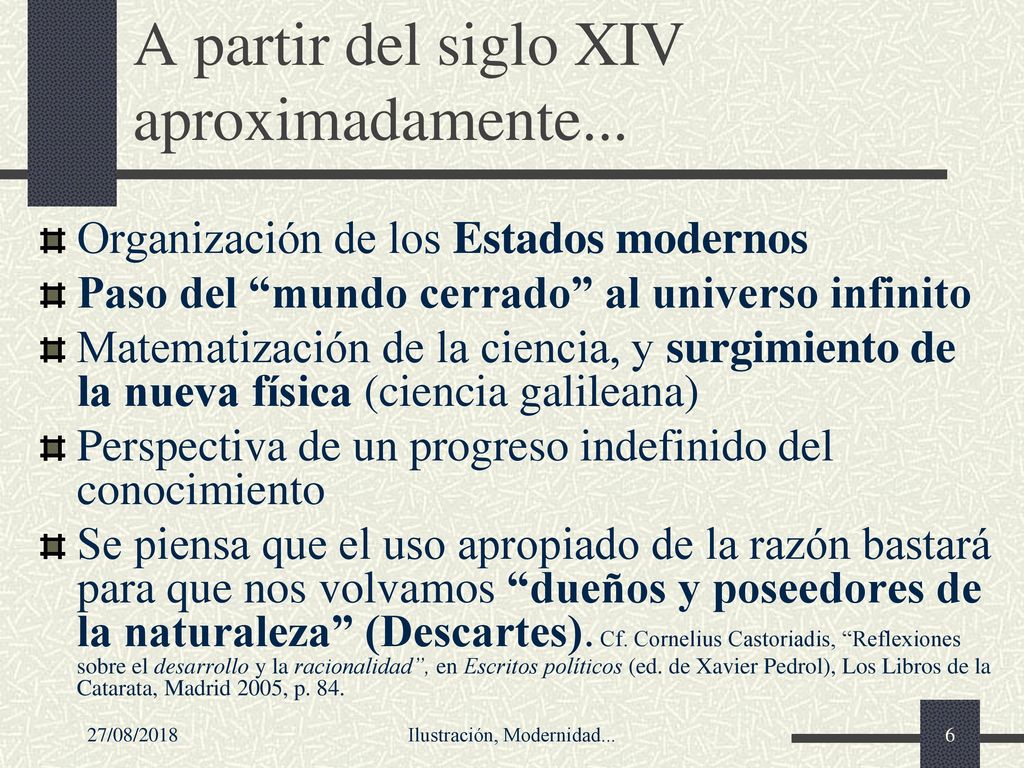 A partir del siglo XIV aproximadamente...

Organización de los Estados modernos
Paso del “mundo cerrado” al universo infinito
Matematización de la ciencia, y surgimiento de la nueva física (ciencia galileana)
Perspectiva de un progreso indefinido del conocimiento
Se piensa que el uso apropiado de la razón bastará para que nos volvamos “dueños y poseedores de la naturaleza” (Descartes). Cf. Cornelius Castoriadis, “Reflexiones sobre el desarrollo y la racionalidad”, en Escritos políticos (ed. de Xavier Pedrol), Los Libros de la Catarata, Madrid 2005, p. 84.

27/08/2018
Ilustración, Modernidad...
6